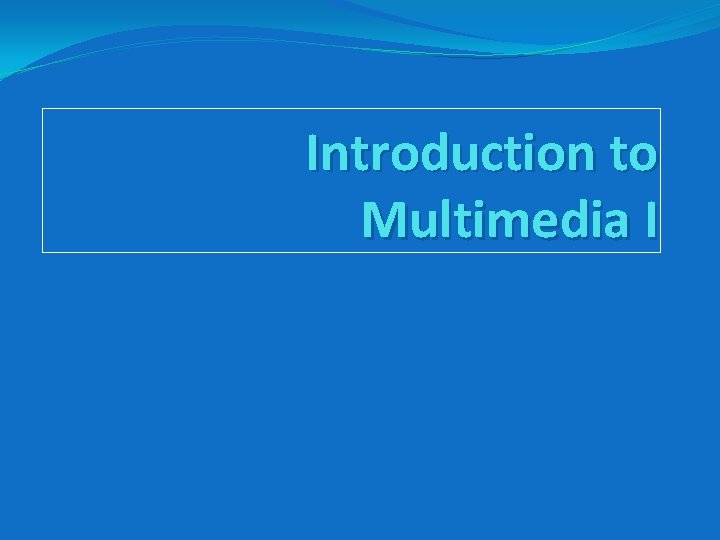 Introduction to Multimedia I